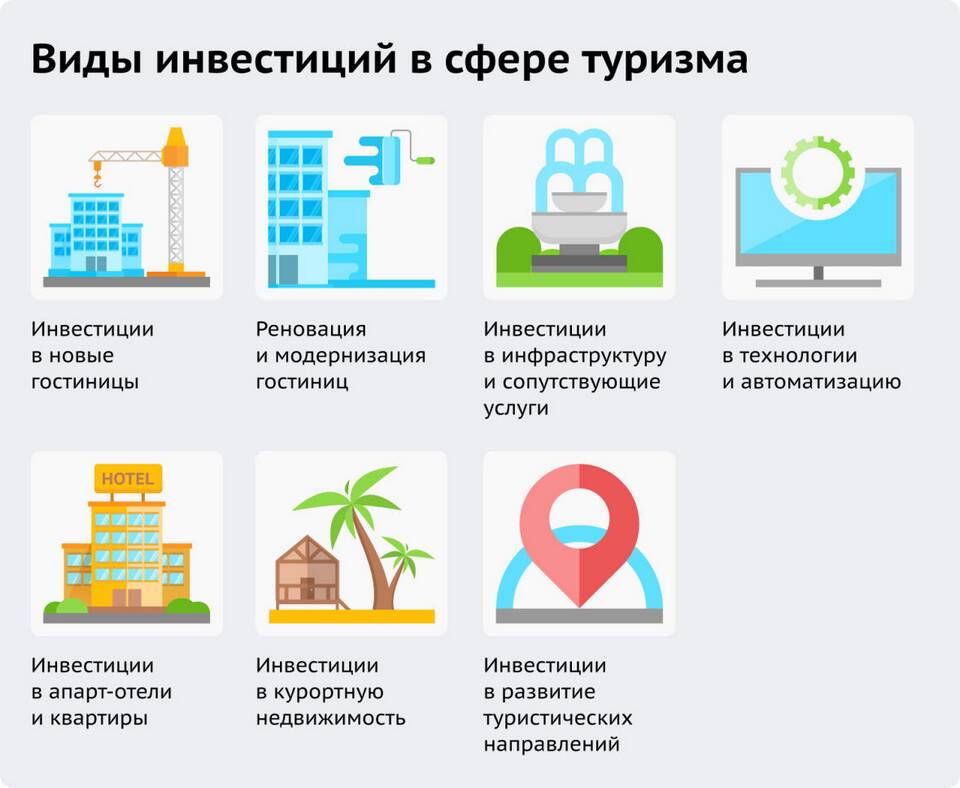 Виды инвестиций в сфере туризма

Инвестиции в новые гостиницы

Реновация и модернизация гостиниц

Инвестиции в инфраструктуру и сопутствующие услуги

Инвестиции в технологии и автоматизацию

HOTEL

Инвестиции в апарт-отели и квартиры

Инвестиции в курортную недвижимость

Инвестиции в развитие туристических направлений